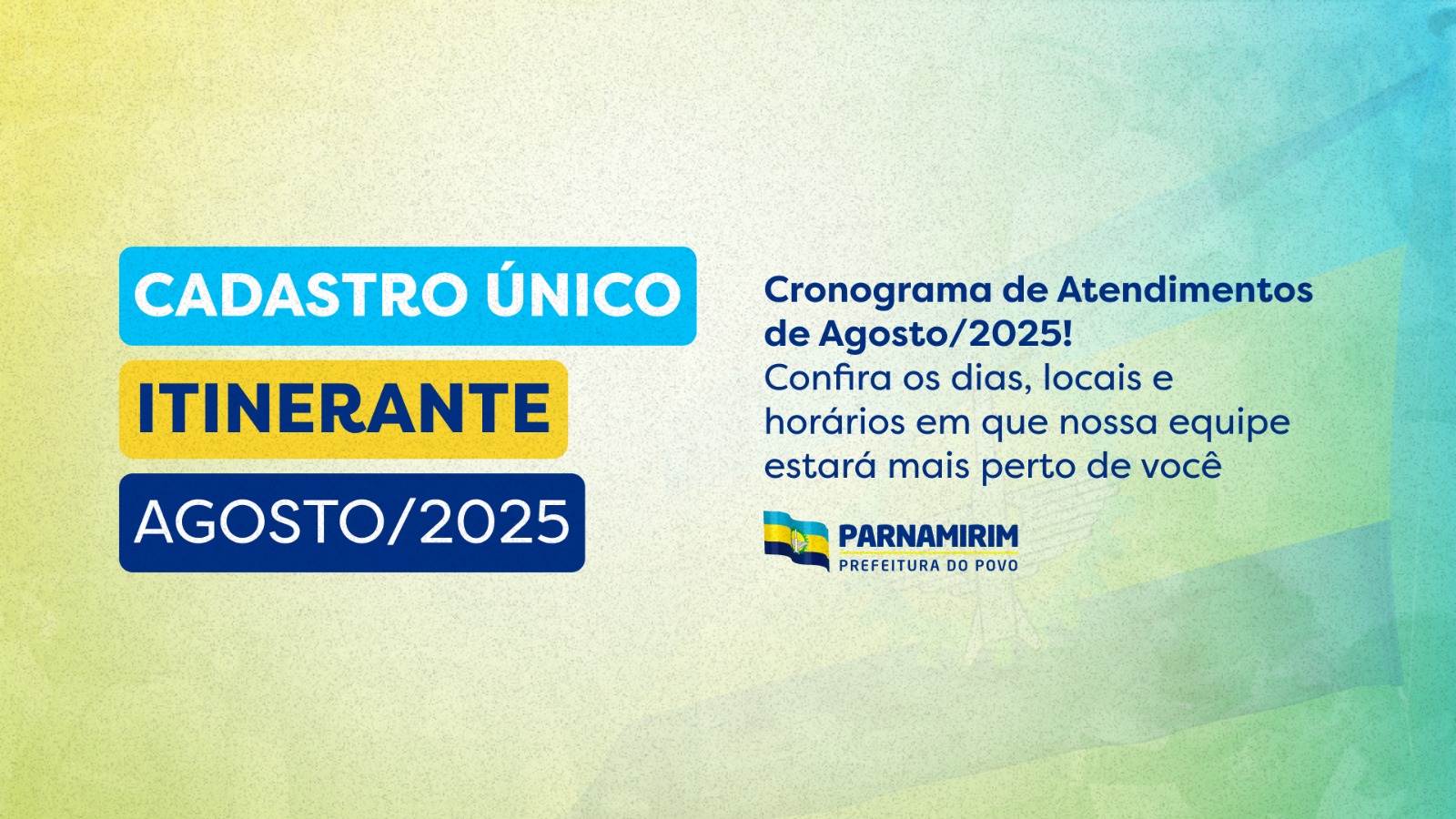 CADASTRO ÚNICO
ITINERANTE
AGOSTO/2025

Cronograma de Atendimentos de Agosto/2025!
Confira os dias, locais e horários em que nossa equipe estará mais perto de você

PARNAMIRIM
PREFEITURA DO POVO